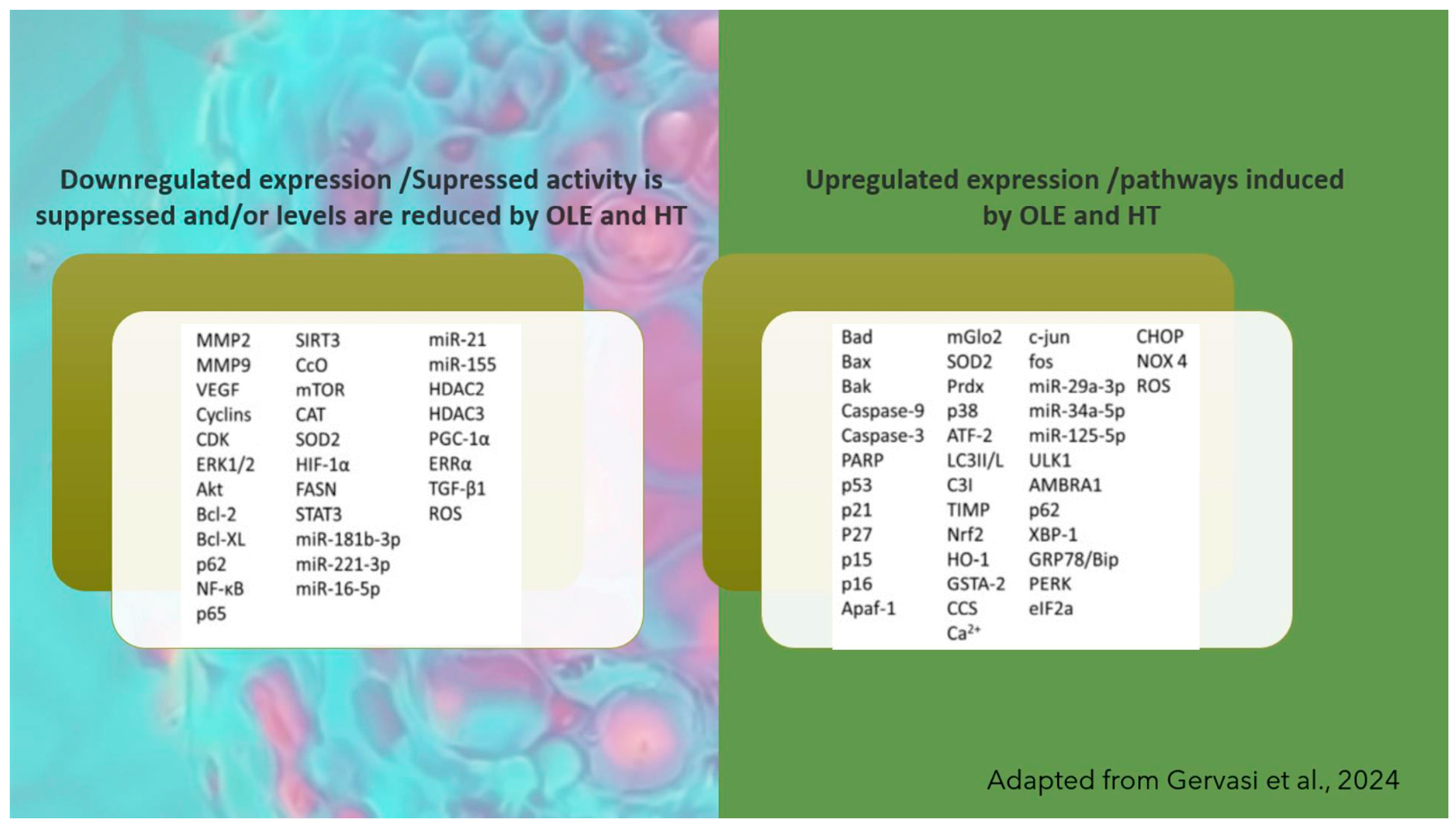 Downregulated expression /Supressed activity is suppressed and/or levels are reduced by OLE and HT

MMP2
MMP9
VEGF
Cyclins
CDK
ERK1/2
Akt
Bcl-2
Bcl-XL
p62
NF-κB
p65

SIRT3
CcO
mTOR
CAT
SOD2
HIF-1α
FASN
STAT3
miR-181b-3p
miR-221-3p
miR-16-5p

miR-21
miR-155
HDAC2
HDAC3
PGC-1α
ERRα
TGF-β1
ROS

Upregulated expression /pathways induced by OLE and HT

Bad
Bax
Bak
Caspase-9
Caspase-3
PARP
p53
p21
P27
p15
p16
Apaf-1

mGlo2
SOD2
Prdx
p38
ATF-2
LC3II/L
C3I
TIMP
Nrf2
HO-1
GSTA-2
CCS
$Ca^{2+}$

c-jun
fos
miR-29a-3p
miR-34a-5p
miR-125-5p
ULK1
AMBRA1
p62
XBP-1
GRP78/Bip
PERK
eIF2a

CHOP
NOX 4
ROS

Adapted from Gervasi et al., 2024